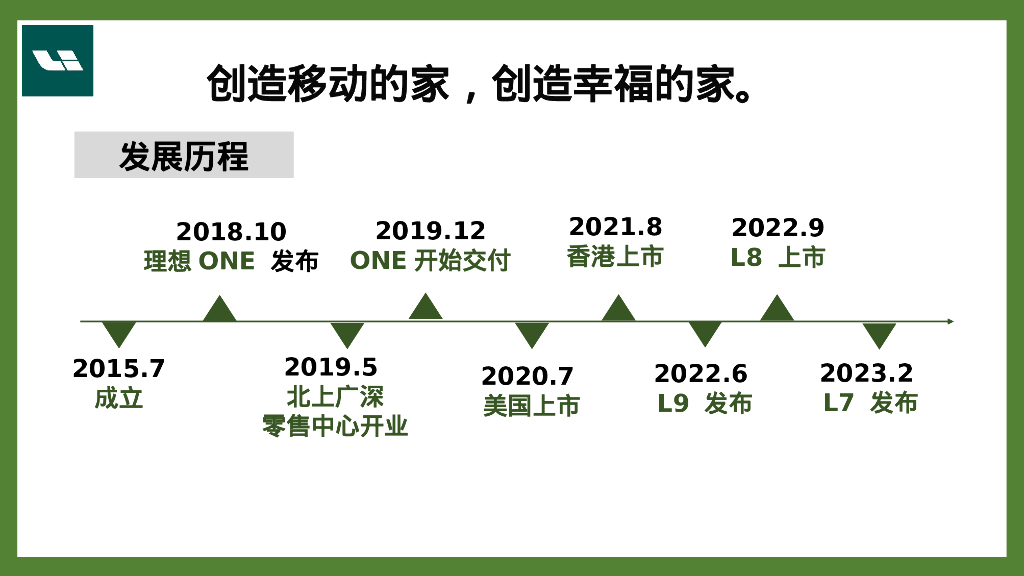 创造移动的家，创造幸福的家。

发展历程

2018.10
理想 ONE 发布

2019.12
ONE 开始交付

2021.8
香港上市

2022.9
L8 上市

2015.7
成立

2019.5
北上广深
零售中心开业

2020.7
美国上市

2022.6
L9 发布

2023.2
L7 发布